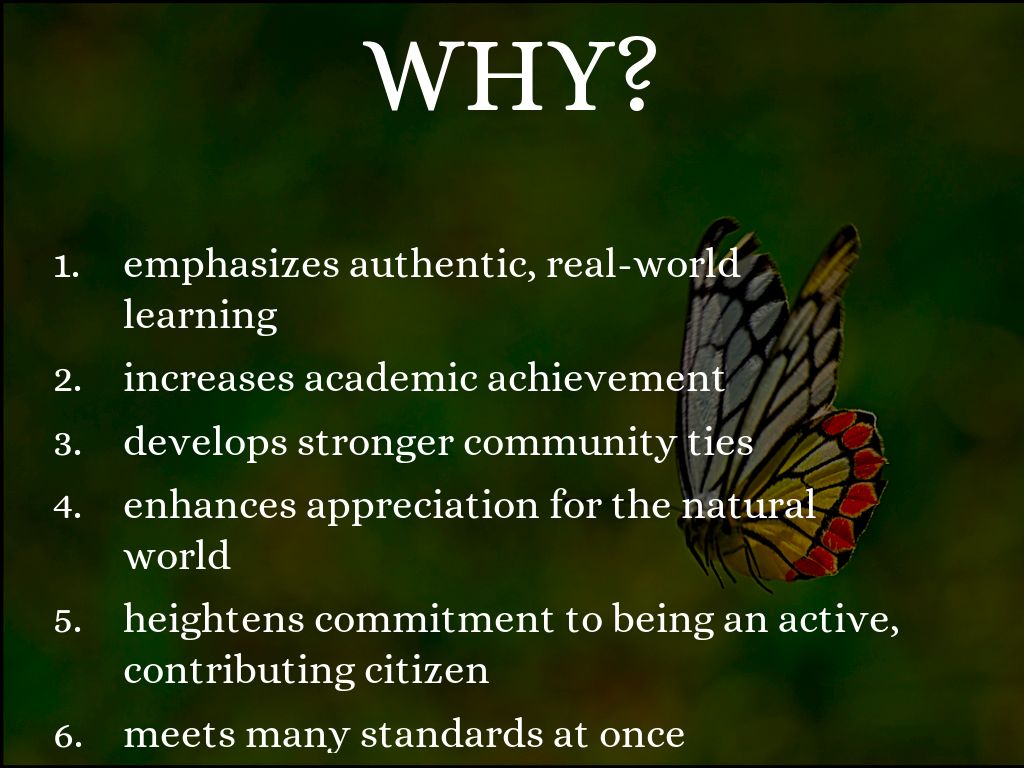 WHY?

1. emphasizes authentic, real-world learning
2. increases academic achievement
3. develops stronger community ties
4. enhances appreciation for the natural world
5. heightens commitment to being an active, contributing citizen
6. meets many standards at once